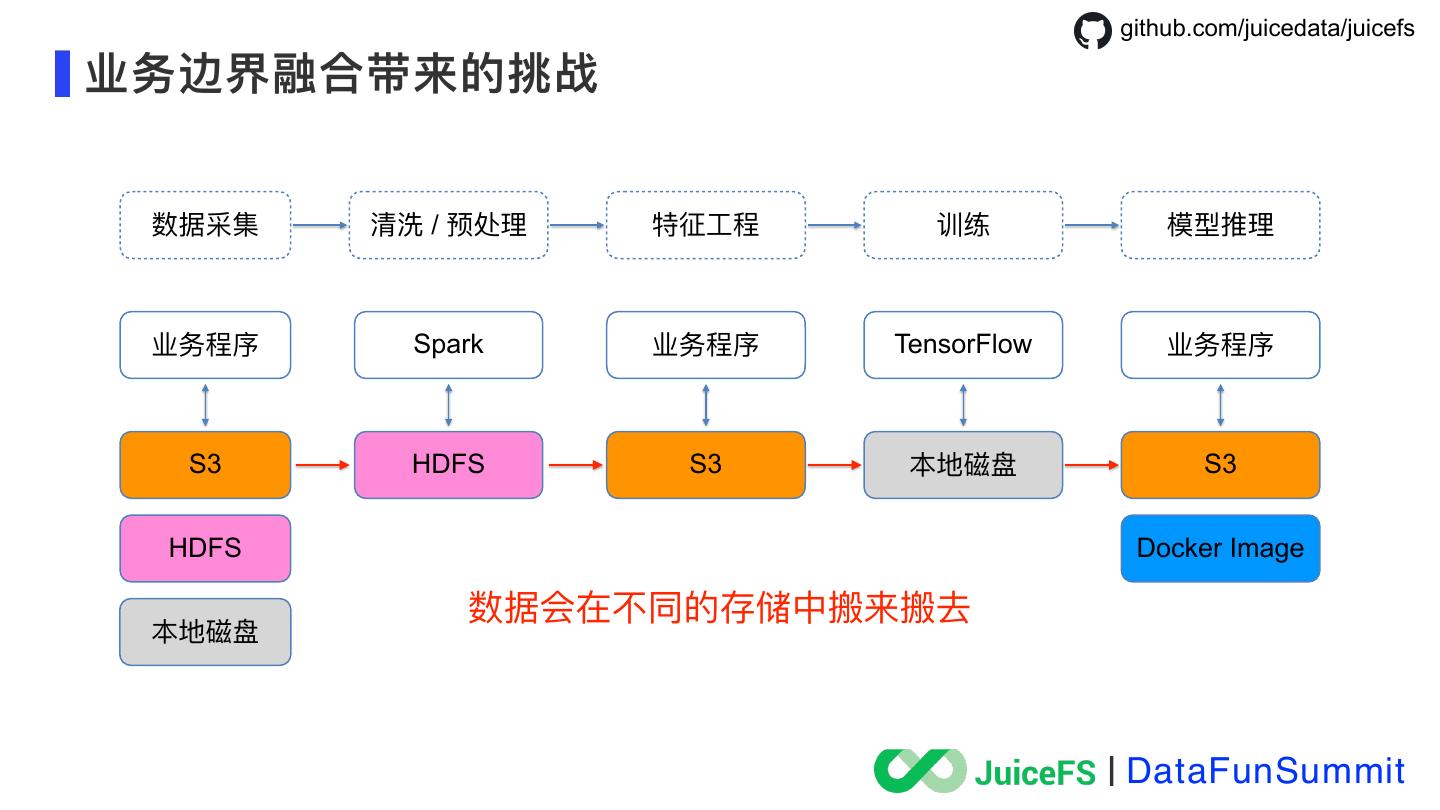 github.com/juicedata/juicefs

业务边界融合带来的挑战

数据采集
清洗 / 预处理
特征工程
训练
模型推理

业务程序
Spark
业务程序
TensorFlow
业务程序

S3
HDFS
S3
本地磁盘
S3

HDFS
Docker Image

本地磁盘

数据会在不同的存储中搬来搬去

JuiceFS | DataFunSummit